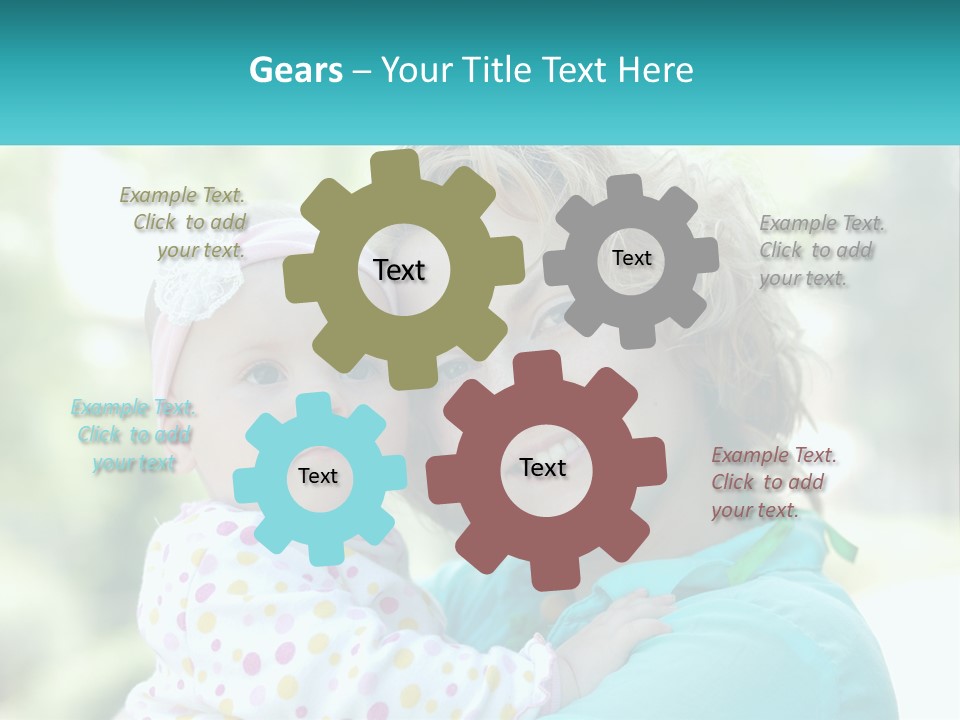 Gears – Your Title Text Here

Example Text. Click to add your text.

Text

Text

Example Text. Click to add your text.

Example Text. Click to add your text

Text

Text

Example Text. Click to add your text.